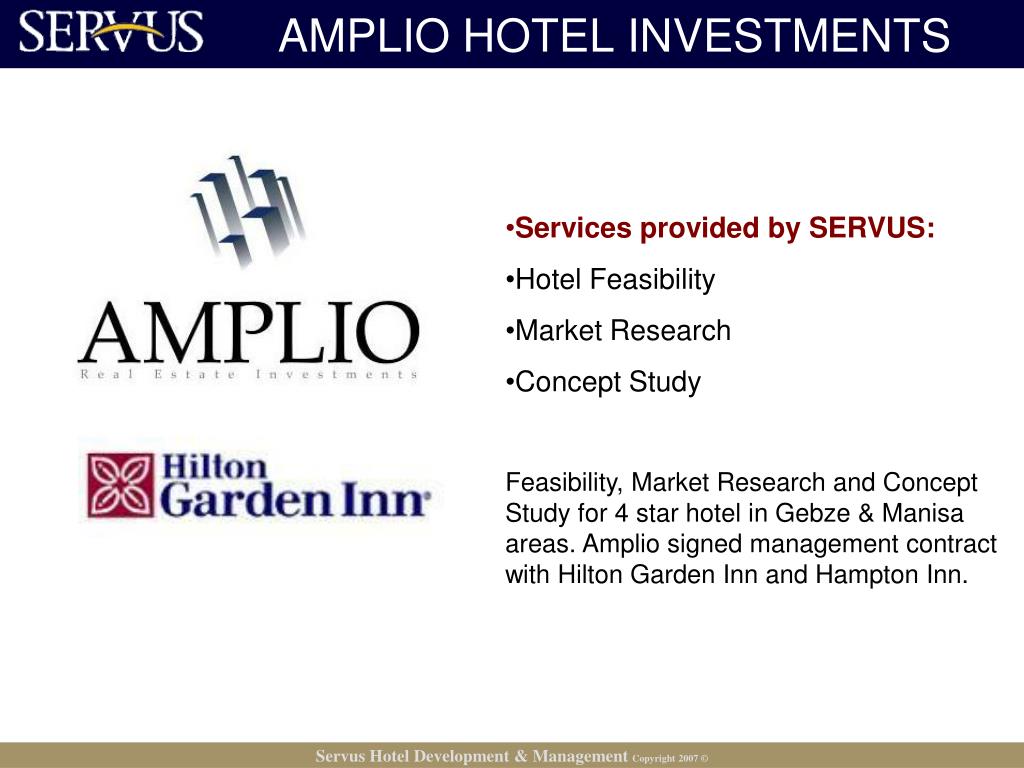 SERVUS

AMPLIO HOTEL INVESTMENTS

AMPLIO
Real Estate Investments

Hilton Garden Inn

•Services provided by SERVUS:

•Hotel Feasibility

•Market Research

•Concept Study

Feasibility, Market Research and Concept Study for 4 star hotel in Gebze & Manisa areas. Amplio signed management contract with Hilton Garden Inn and Hampton Inn.

Servus Hotel Development & Management Copyright 2007 ©